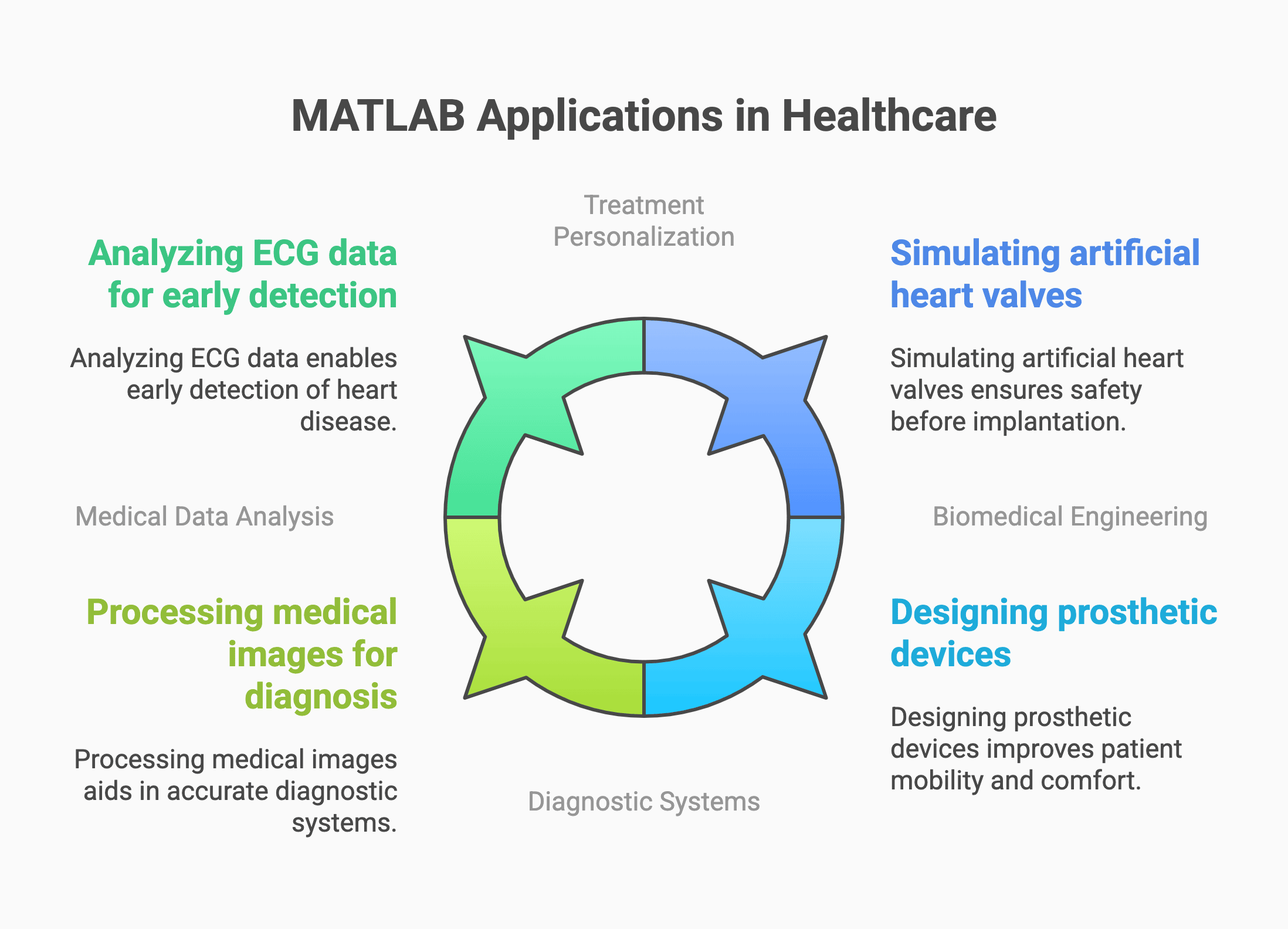 MATLAB Applications in Healthcare

Treatment Personalization

Analyzing ECG data for early detection

Analyzing ECG data enables early detection of heart disease.

Simulating artificial heart valves

Simulating artificial heart valves ensures safety before implantation.

Medical Data Analysis

Biomedical Engineering

Processing medical images for diagnosis

Processing medical images aids in accurate diagnostic systems.

Designing prosthetic devices

Designing prosthetic devices improves patient mobility and comfort.

Diagnostic Systems